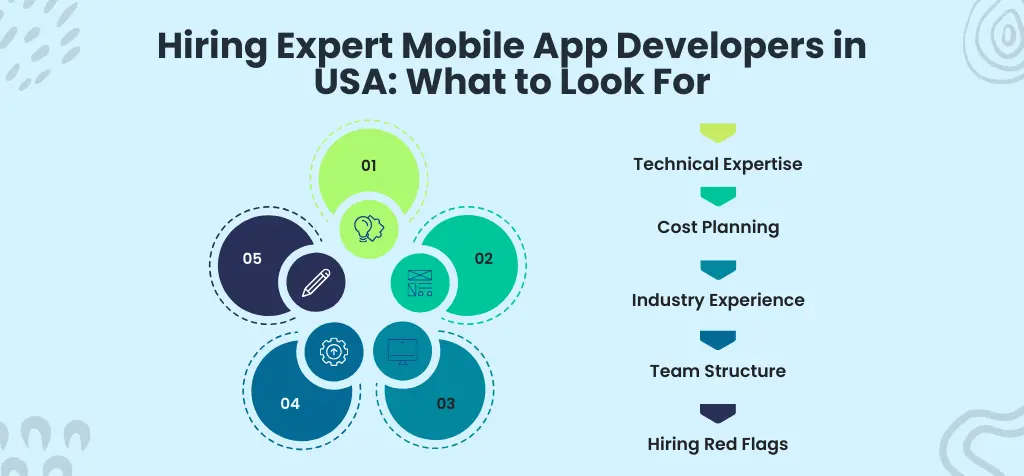 Hiring Expert Mobile App Developers in USA: What to Look For

01

02

03

04

05

Technical Expertise

Cost Planning

Industry Experience

Team Structure

Hiring Red Flags